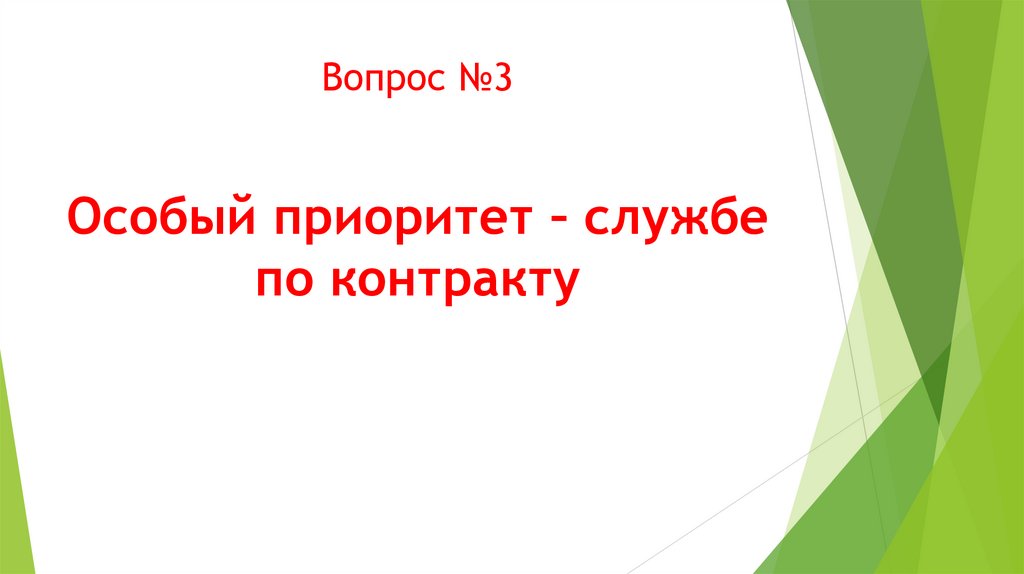 Вопрос №3

Особый приоритет – службе по контракту